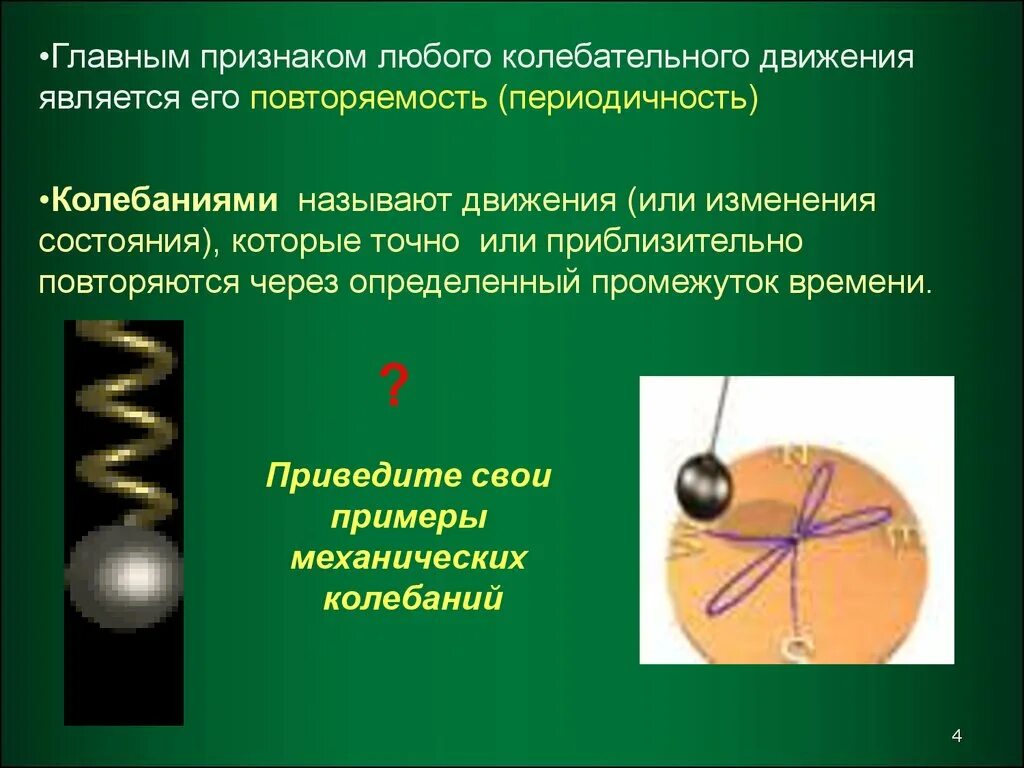 •Главным признаком любого колебательного движения является его повторяемость (периодичность)

•Колебаниями называют движения (или изменения состояния), которые точно или приблизительно повторяются через определенный промежуток времени.

?

Приведите свои примеры механических колебаний

N
W
E
S

4